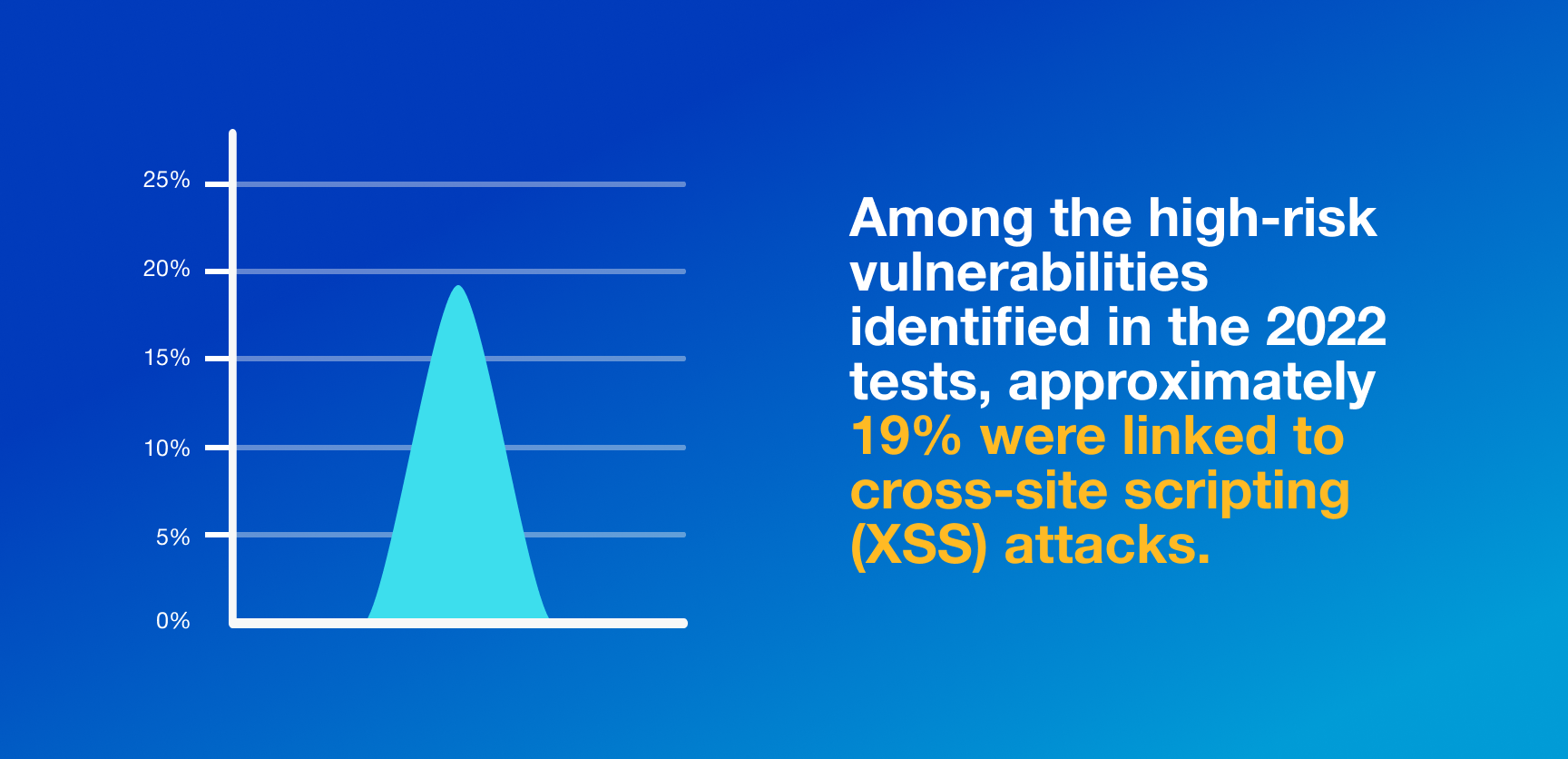 25%
20%
15%
10%
5%
0%

Among the high-risk vulnerabilities identified in the 2022 tests, approximately 19% were linked to cross-site scripting (XSS) attacks.